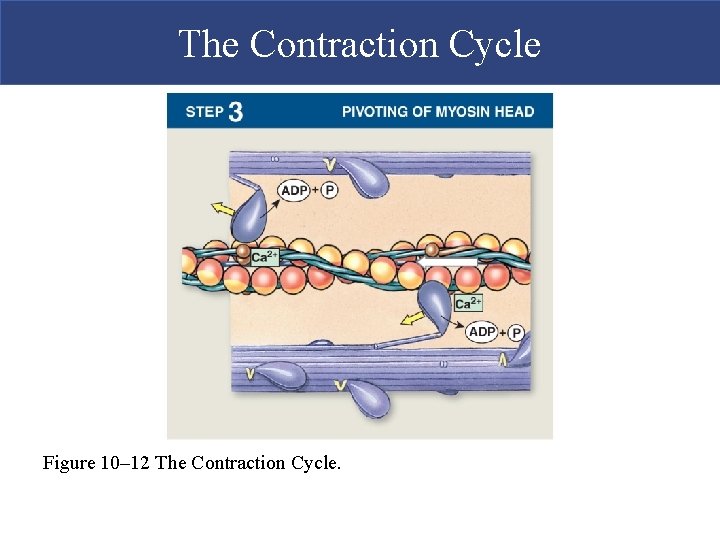 The Contraction Cycle

STEP 3

PIVOTING OF MYOSIN HEAD

ADP + P

$Ca^{2+}$

$Ca^{2+}$

ADP + P

Figure 10–12 The Contraction Cycle.